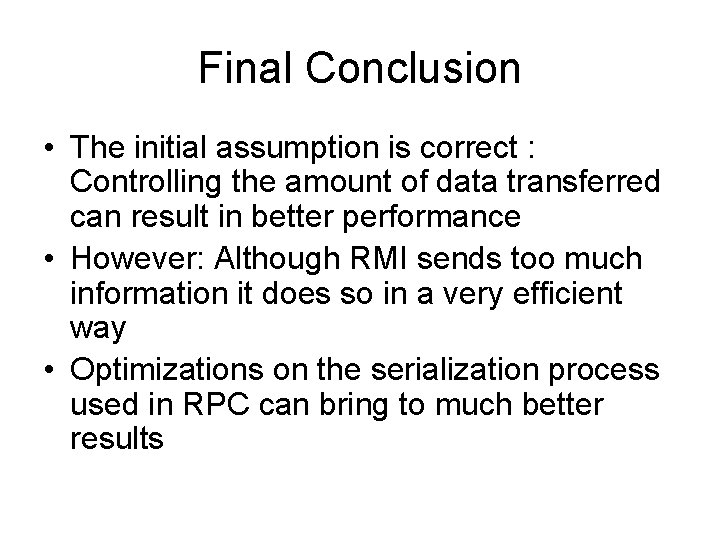 Final Conclusion

• The initial assumption is correct : Controlling the amount of data transferred can result in better performance
• However: Although RMI sends too much information it does so in a very efficient way
• Optimizations on the serialization process used in RPC can bring to much better results